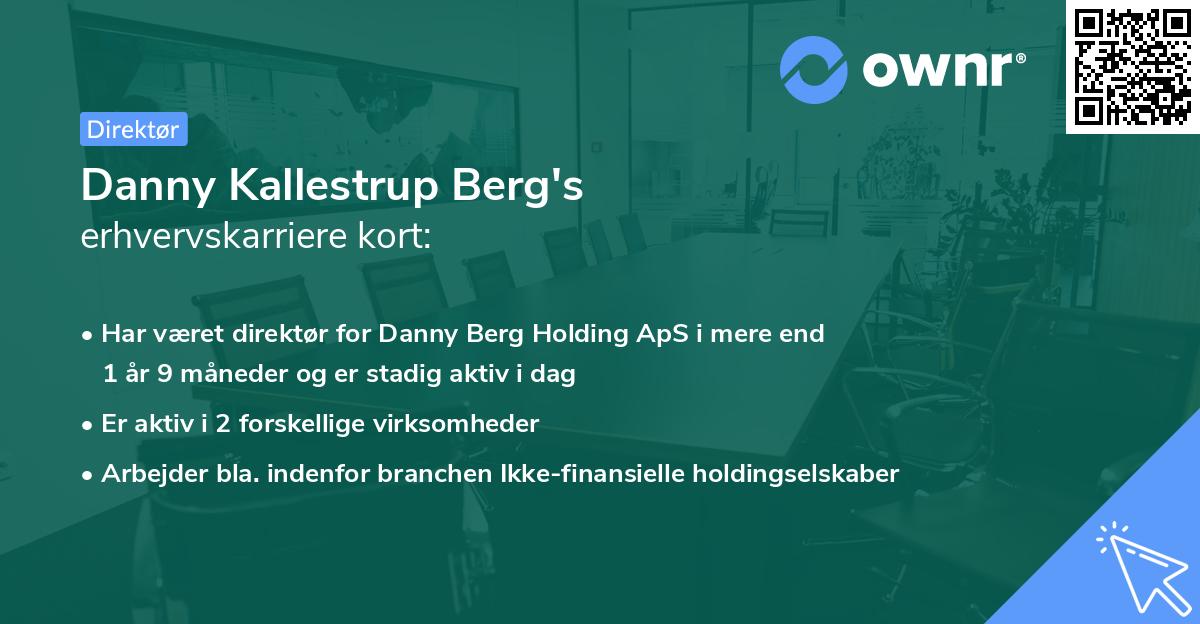 ownr®

Direktør

Danny Kallestrup Berg's
erhvervskarriere kort:

• Har været direktør for Danny Berg Holding ApS i mere end 1 år 9 måneder og er stadig aktiv i dag

• Er aktiv i 2 forskellige virksomheder

• Arbejder bla. indenfor branchen Ikke-finansielle holdingselskaber